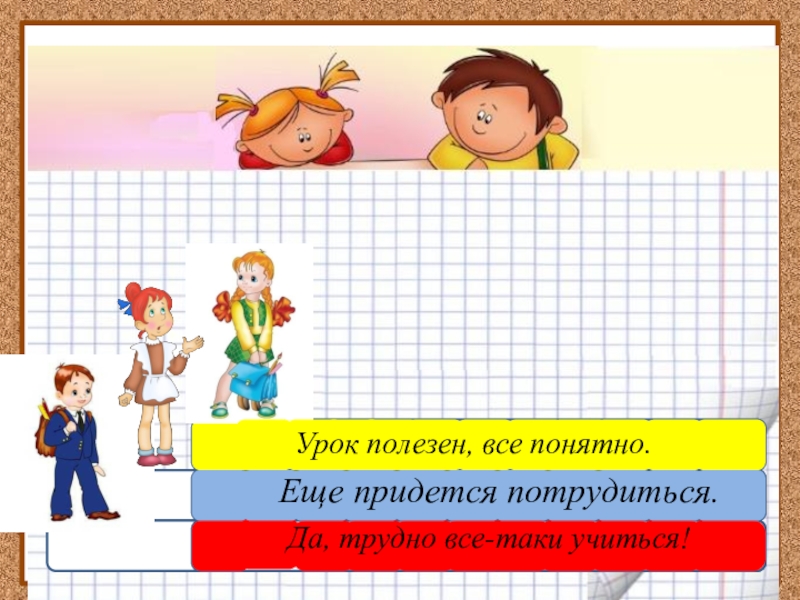 Урок полезен, все понятно.

Еще придется потрудиться.

Да, трудно все-таки учиться!